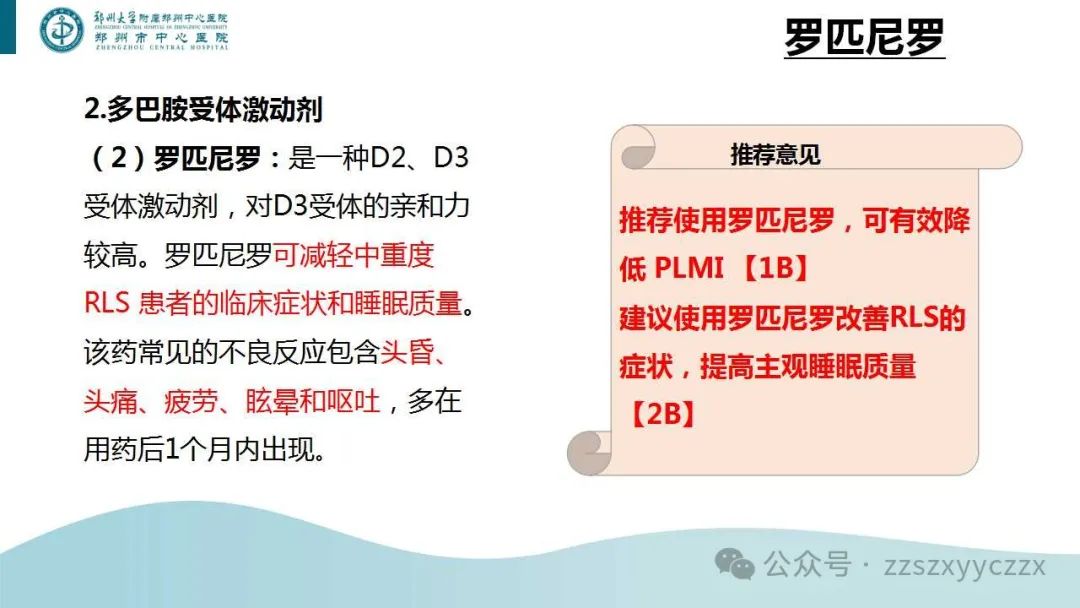 郑州大学附属郑州中心医院
ZHENGZHOU CENTRAL HOSPITAL OF ZHENGZHOU UNIVERSITY
郑州市中心医院
ZHENGZHOU CENTRAL HOSPITAL

罗匹尼罗

2.多巴胺受体激动剂

（2）罗匹尼罗：是一种D2、D3受体激动剂，对D3受体的亲和力较高。罗匹尼罗可减轻中重度RLS 患者的临床症状和睡眠质量。该药常见的不良反应包含头昏、头痛、疲劳、眩晕和呕吐，多在用药后1个月内出现。

推荐意见

推荐使用罗匹尼罗，可有效降低 PLMI 【1B】
建议使用罗匹尼罗改善RLS的症状，提高主观睡眠质量【2B】

公众号 · zzszxyyczzx